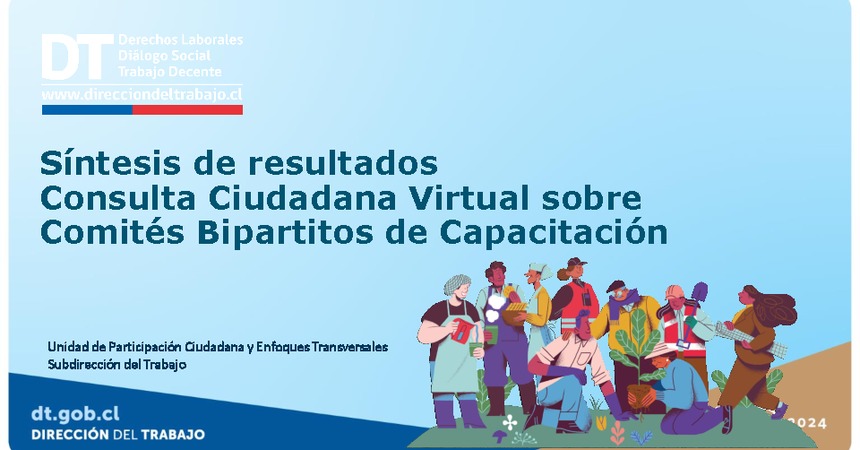 DT Derechos Laborales
Diálogo Social
Trabajo Decente
www.direcciondeltrabajo.cl

Síntesis de resultados
Consulta Ciudadana Virtual sobre
Comités Bipartitos de Capacitación

Unidad de Participación Ciudadana y Enfoques Transversales
Subdirección del Trabajo

dt.gob.cl
DIRECCIÓN DEL TRABAJO

2024